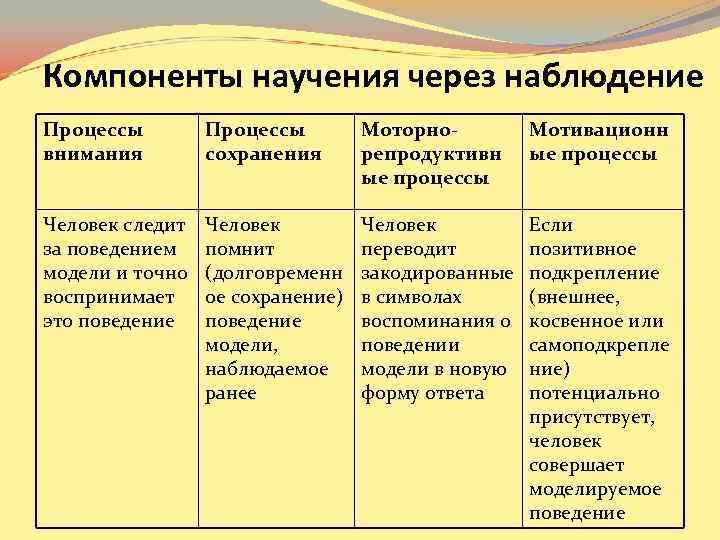 Компоненты научения через наблюдение

| Процессы внимания | Процессы сохранения | Моторно-репродуктивные процессы | Мотивационные процессы |
|---|---|---|---|
| Человек следит за поведением модели и точно воспринимает это поведение | Человек помнит (долговременное сохранение) поведение модели, наблюдаемое ранее | Человек переводит закодированные в символах воспоминания о поведении модели в новую форму ответа | Если позитивное подкрепление (внешнее, косвенное или самоподкрепление) потенциально присутствует, человек совершает моделируемое поведение |